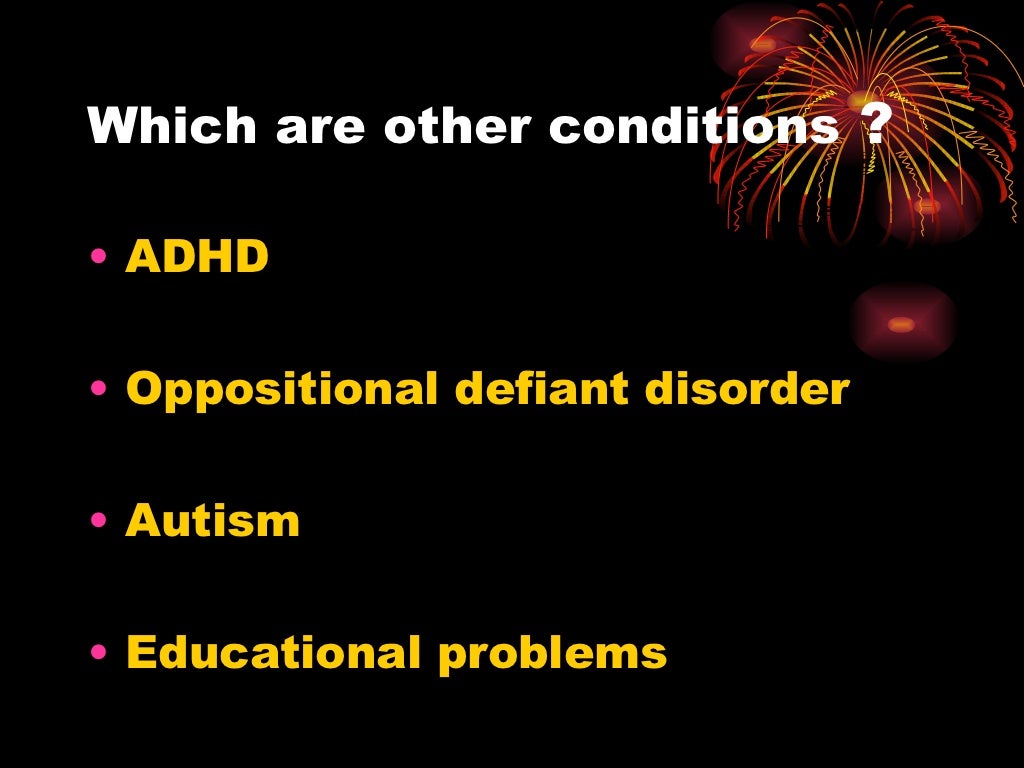 Which are other conditions ?

• ADHD

• Oppositional defiant disorder

• Autism

• Educational problems